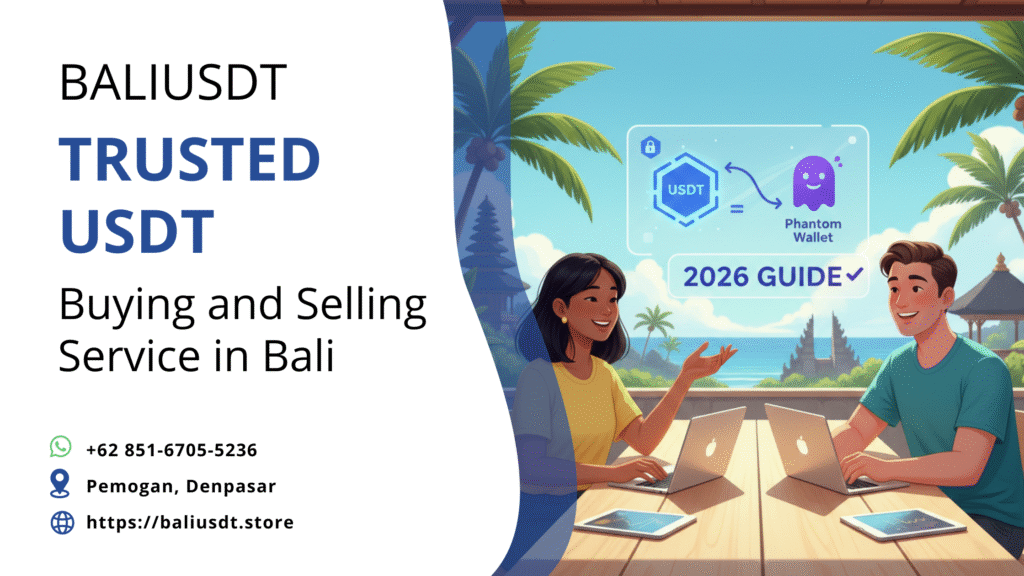 BALIUSDT

TRUSTED USDT

Buying and Selling Service in Bali

+62 851-6705-5236

Pemogan, Denpasar

https://baliusdt.store

USDT

=

Phantom Wallet

2026 GUIDE